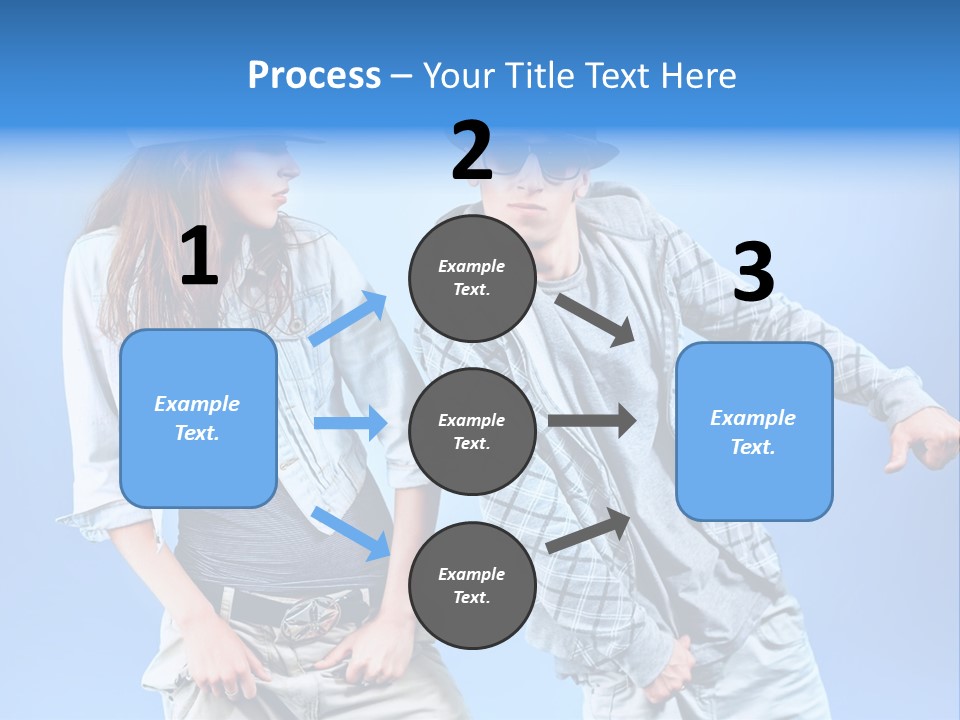 Process – Your Title Text Here

1

Example Text.

2

Example Text.

Example Text.

Example Text.

3

Example Text.